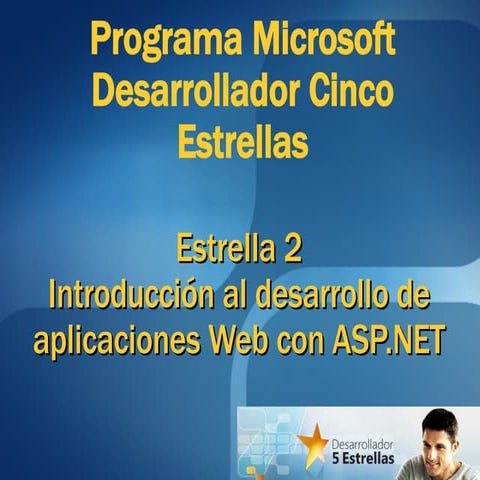 Programa Microsoft Desarrollador Cinco Estrellas

Estrella 2
Introducción al desarrollo de aplicaciones Web con ASP.NET

Desarrollador
5 Estrellas